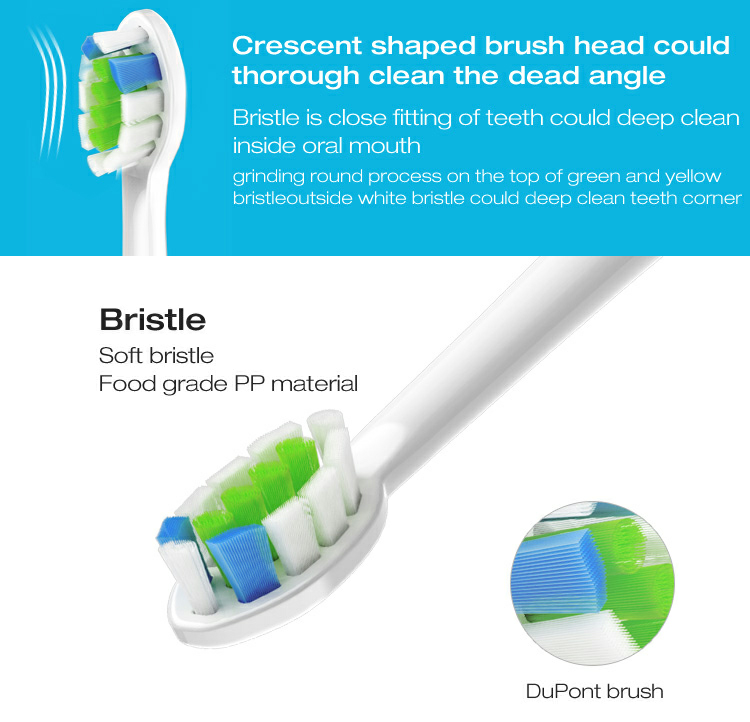 Crescent shaped brush head could thorough clean the dead angle

Bristle is close fitting of teeth could deep clean inside oral mouth

grinding round process on the top of green and yellow bristleoutside white bristle could deep clean teeth corner

Bristle

Soft bristle
Food grade PP material

DuPont brush